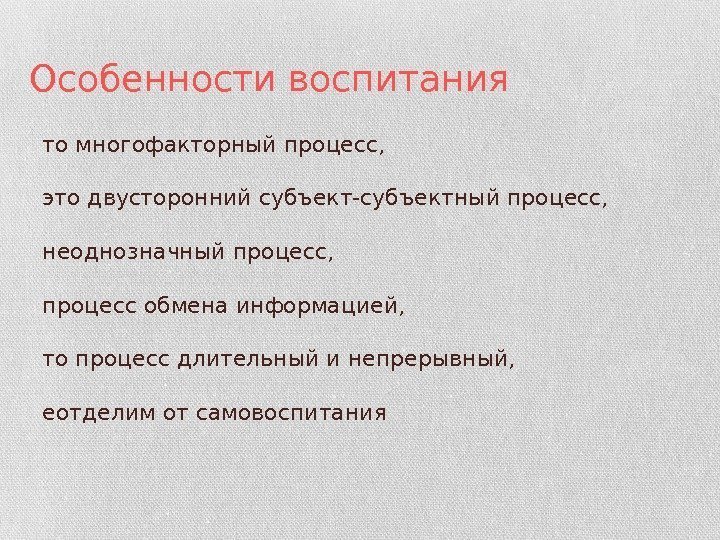 Особенности воспитания

то многофакторный процесс,

это двусторонний субъект-субъектный процесс,

неоднозначный процесс,

процесс обмена информацией,

то процесс длительный и непрерывный,

еотделим от самовоспитания